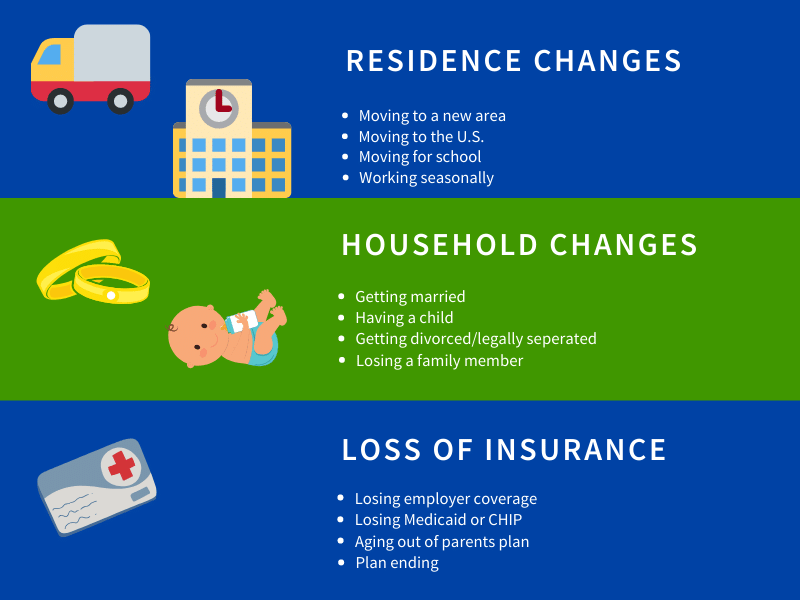 RESIDENCE CHANGES

- Moving to a new area
- Moving to the U.S.
- Moving for school
- Working seasonally

HOUSEHOLD CHANGES

- Getting married
- Having a child
- Getting divorced/legally seperated
- Losing a family member

LOSS OF INSURANCE

- Losing employer coverage
- Losing Medicaid or CHIP
- Aging out of parents plan
- Plan ending